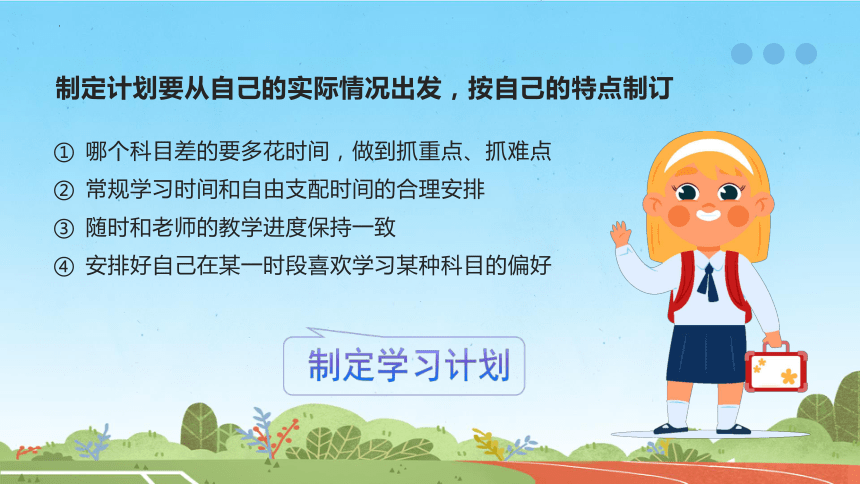 制定计划要从自己的实际情况出发，按自己的特点制订

① 哪个科目差的要多花时间，做到抓重点、抓难点

② 常规学习时间和自由支配时间的合理安排

③ 随时和老师的教学进度保持一致

④ 安排好自己在某一时段喜欢学习某种科目的偏好

制定学习计划